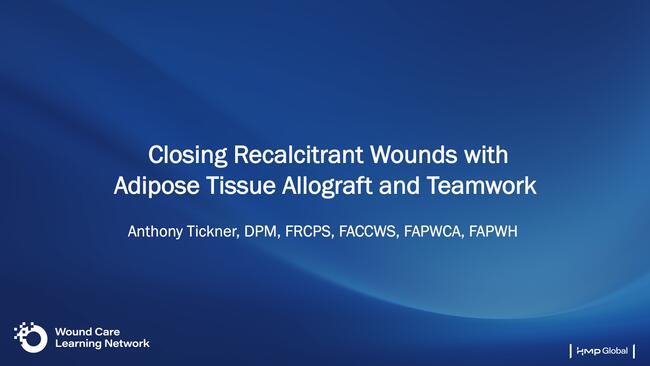 Closing Recalcitrant Wounds with Adipose Tissue Allograft and Teamwork

Anthony Tickner, DPM, FRCPS, FACCWS, FAPWCA, FAPWH

Wound Care Learning Network

HMP Global